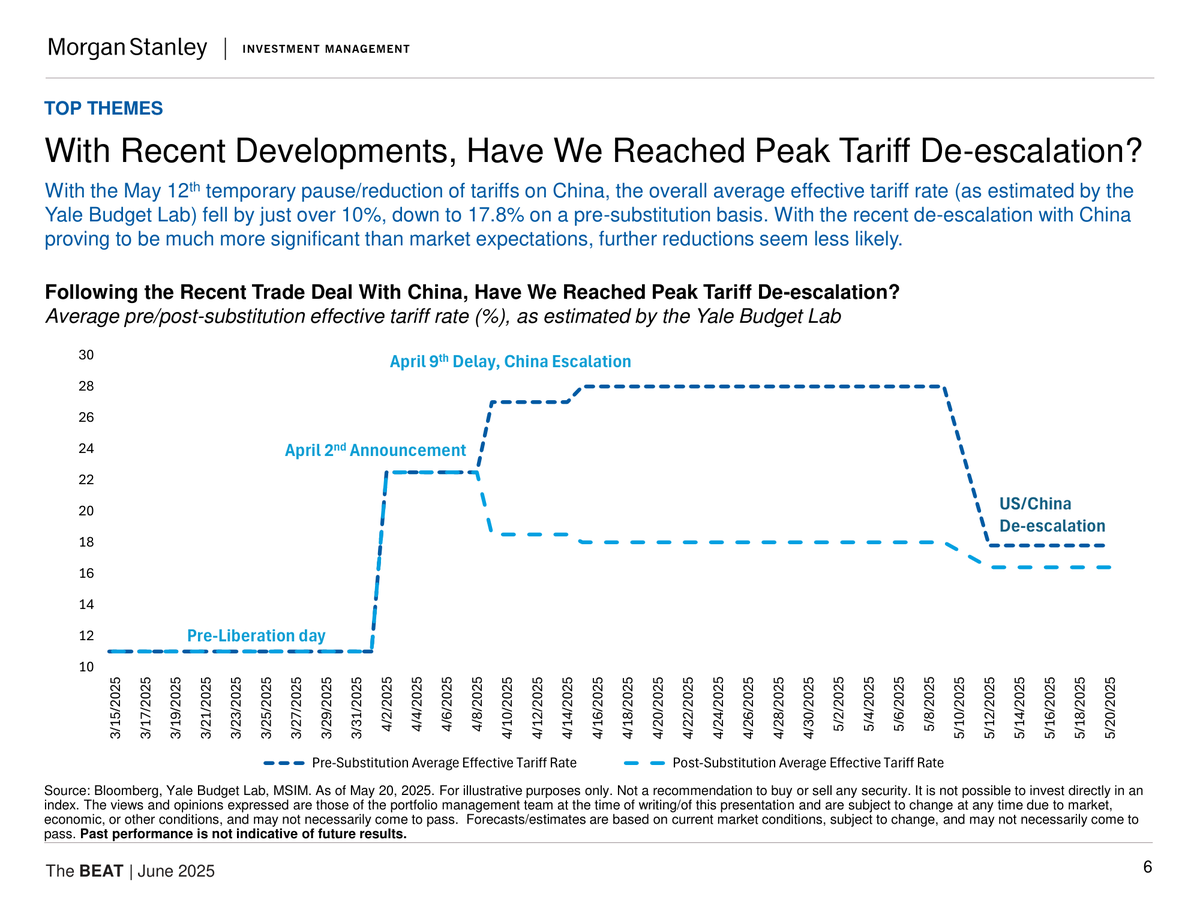 Morgan Stanley | INVESTMENT MANAGEMENT

TOP THEMES

With Recent Developments, Have We Reached Peak Tariff De-escalation?

With the May 12$^{th}$ temporary pause/reduction of tariffs on China, the overall average effective tariff rate (as estimated by the Yale Budget Lab) fell by just over 10%, down to 17.8% on a pre-substitution basis. With the recent de-escalation with China proving to be much more significant than market expectations, further reductions seem less likely.

Following the Recent Trade Deal With China, Have We Reached Peak Tariff De-escalation?
Average pre/post-substitution effective tariff rate (%), as estimated by the Yale Budget Lab

30
28
26
24
22
20
18
16
14
12
10

April 9$^{th}$ Delay, China Escalation
April 2$^{nd}$ Announcement
US/China De-escalation
Pre-Liberation day

3/15/2025 3/17/2025 3/19/2025 3/21/2025 3/23/2025 3/25/2025 3/27/2025 3/29/2025 3/31/2025 4/2/2025 4/4/2025 4/6/2025 4/8/2025 4/10/2025 4/12/2025 4/14/2025 4/16/2025 4/18/2025 4/20/2025 4/22/2025 4/24/2025 4/26/2025 4/28/2025 4/30/2025 5/2/2025 5/4/2025 5/6/2025 5/8/2025 5/10/2025 5/12/2025 5/14/2025 5/16/2025 5/18/2025 5/20/2025

Pre-Substitution Average Effective Tariff Rate
Post-Substitution Average Effective Tariff Rate

Source: Bloomberg, Yale Budget Lab, MSIM. As of May 20, 2025. For illustrative purposes only. Not a recommendation to buy or sell any security. It is not possible to invest directly in an index. The views and opinions expressed are those of the portfolio management team at the time of writing/of this presentation and are subject to change at any time due to market, economic, or other conditions, and may not necessarily come to pass. Forecasts/estimates are based on current market conditions, subject to change, and may not necessarily come to pass. Past performance is not indicative of future results.

The BEAT | June 2025

6